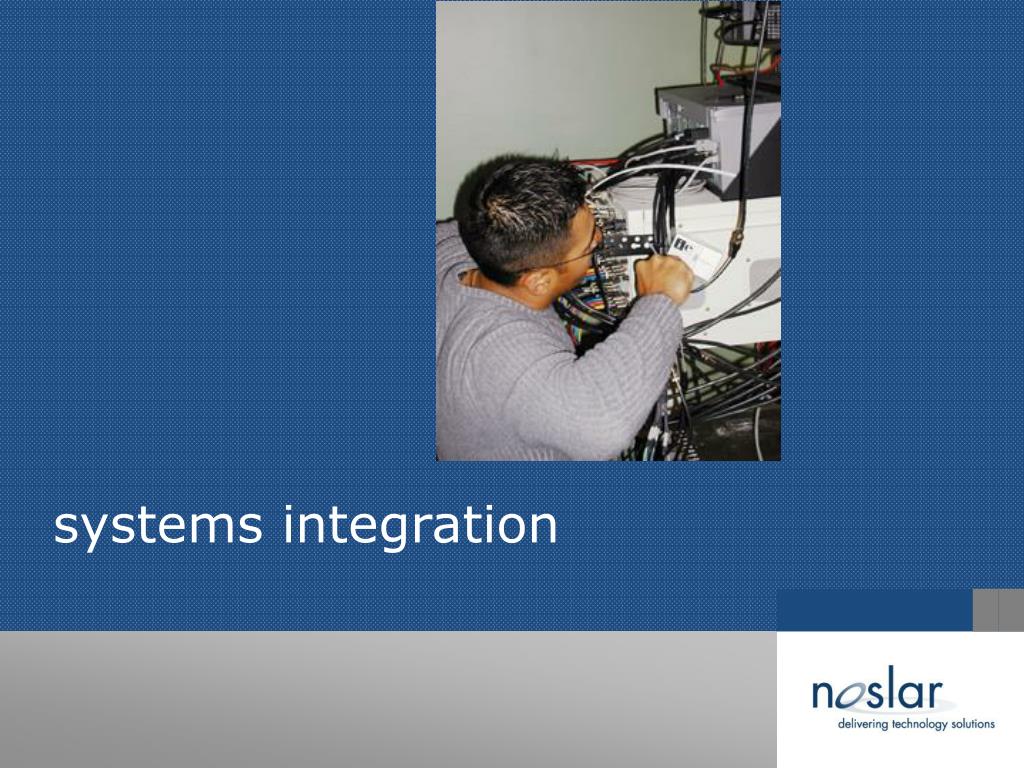 systems integration

noslar
delivering technology solutions